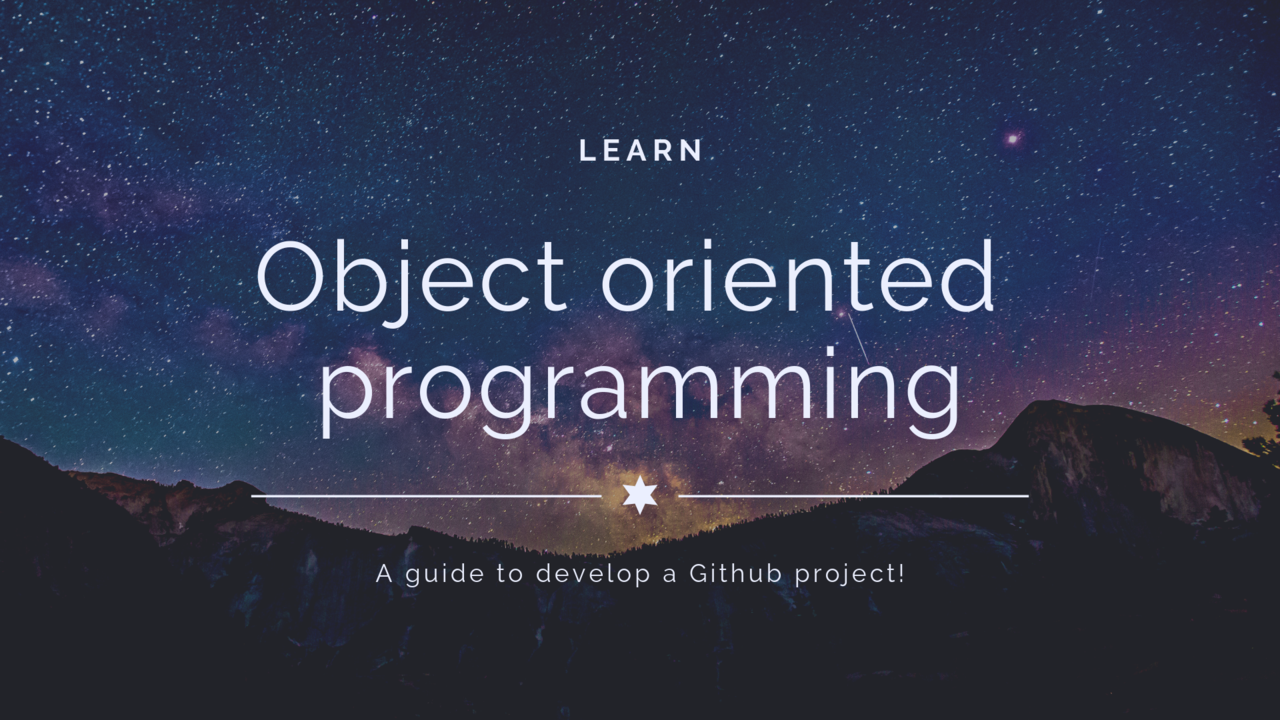 LEARN

Object oriented programming

A guide to develop a Github project!